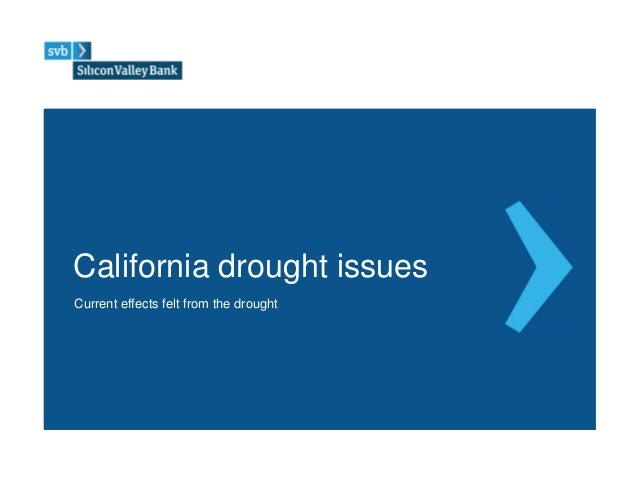 svb
Silicon Valley Bank

California drought issues

Current effects felt from the drought